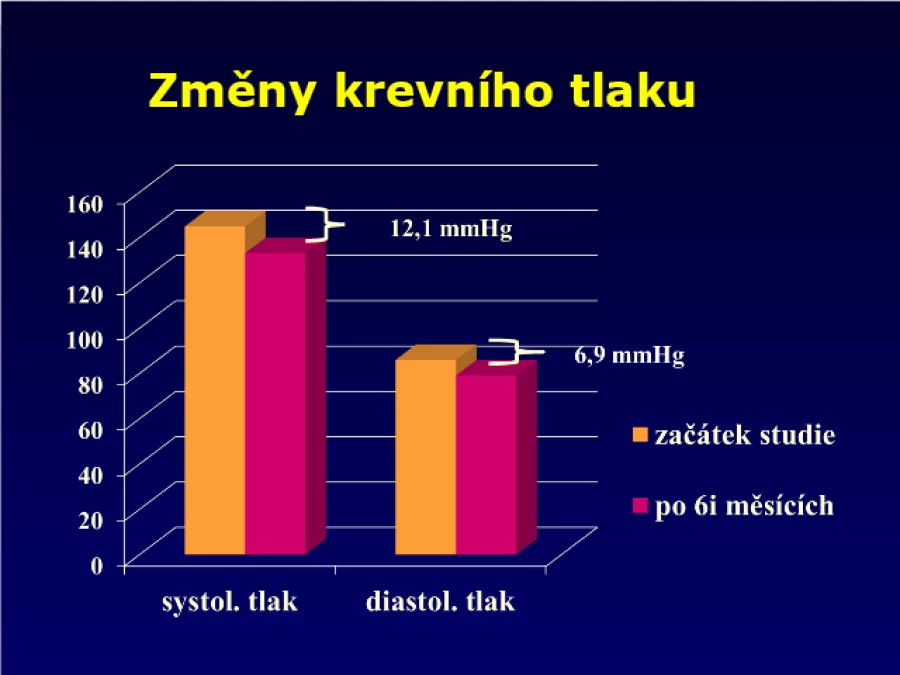 Změny krevního tlaku

160
140
120
100
80
60
40
20
0

12,1 mmHg

6,9 mmHg

systol. tlak
diastol. tlak

začátek studie
po 6i měsících